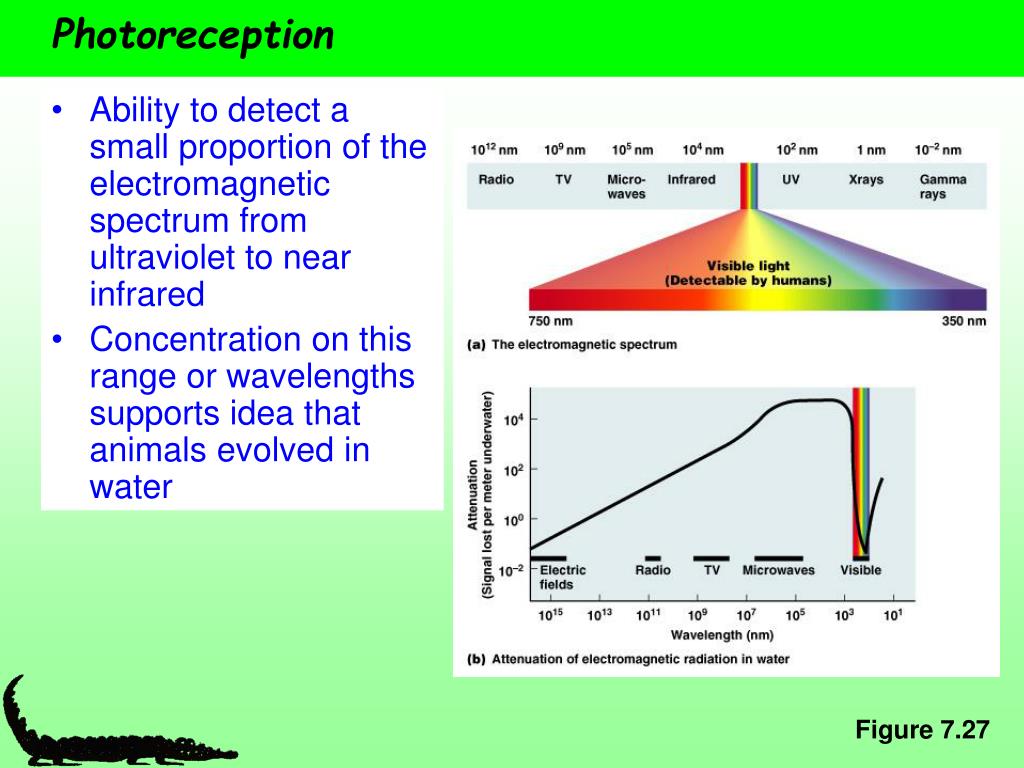 Photoreception

• Ability to detect a small proportion of the electromagnetic spectrum from ultraviolet to near infrared
• Concentration on this range or wavelengths supports idea that animals evolved in water

$10^{12}$ nm $10^{9}$ nm $10^{5}$ nm $10^{4}$ nm $10^{2}$ nm 1 nm $10^{-2}$ nm

Radio TV Micro-waves Infrared UV Xrays Gamma rays

Visible light (Detectable by humans)

750 nm 350 nm

(a) The electromagnetic spectrum

Attenuation (Signal lost per meter underwater)

$10^{4}$ $10^{2}$ $10^{0}$ $10^{-2}$

Electric fields Radio TV Microwaves Visible

$10^{15}$ $10^{13}$ $10^{11}$ $10^{9}$ $10^{7}$ $10^{5}$ $10^{3}$ $10^{1}$

Wavelength (nm)

(b) Attenuation of electromagnetic radiation in water

Figure 7.27